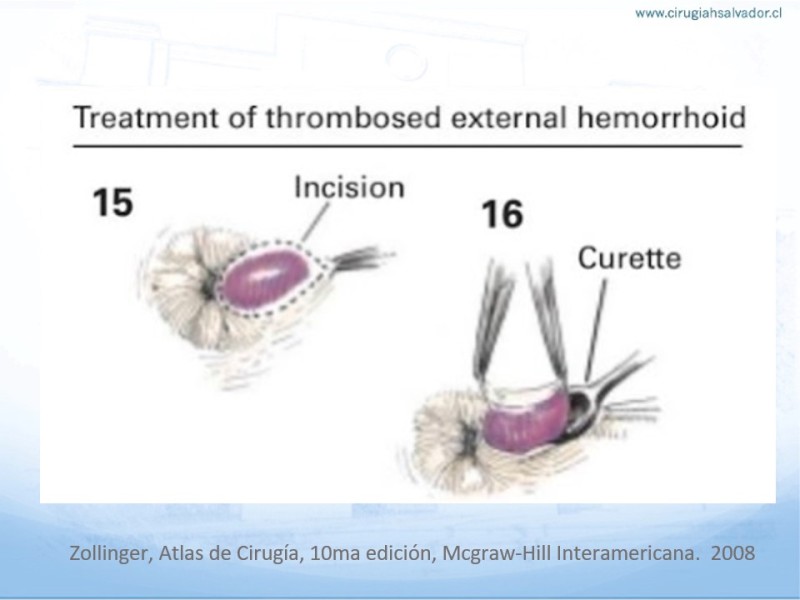 www.cirugiahsalvador.cl

Treatment of thrombosed external hemorrhoid

15

Incision

16

Curette

Zollinger, Atlas de Cirugía, 10ma edición, Mcgraw-Hill Interamericana. 2008